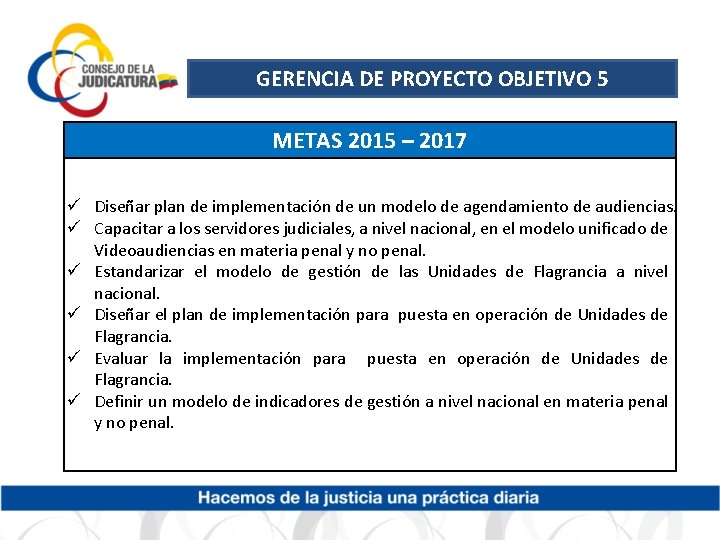 CONSEJO DE LA JUDICATURA

GERENCIA DE PROYECTO OBJETIVO 5

METAS 2015 – 2017

✓ Diseñar plan de implementación de un modelo de agendamiento de audiencias.
✓ Capacitar a los servidores judiciales, a nivel nacional, en el modelo unificado de Videoaudiencias en materia penal y no penal.
✓ Estandarizar el modelo de gestión de las Unidades de Flagrancia a nivel nacional.
✓ Diseñar el plan de implementación para puesta en operación de Unidades de Flagrancia.
✓ Evaluar la implementación para puesta en operación de Unidades de Flagrancia.
✓ Definir un modelo de indicadores de gestión a nivel nacional en materia penal y no penal.

Hacemos de la justicia una práctica diaria